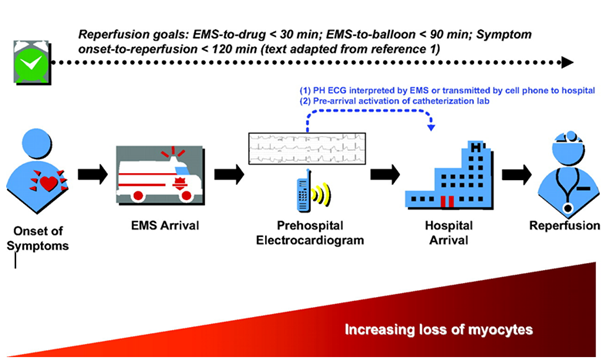 Reperfusion goals: EMS-to-drug < 30 min; EMS-to-balloon < 90 min; Symptom onset-to-reperfusion < 120 min (text adapted from reference 1)

(1) PH ECG interpreted by EMS or transmitted by cell phone to hospital
(2) Pre-arrival activation of catheterization lab

H

Onset of Symptoms

EMS Arrival

Prehospital Electrocardiogram

Hospital Arrival

Reperfusion

Increasing loss of myocytes